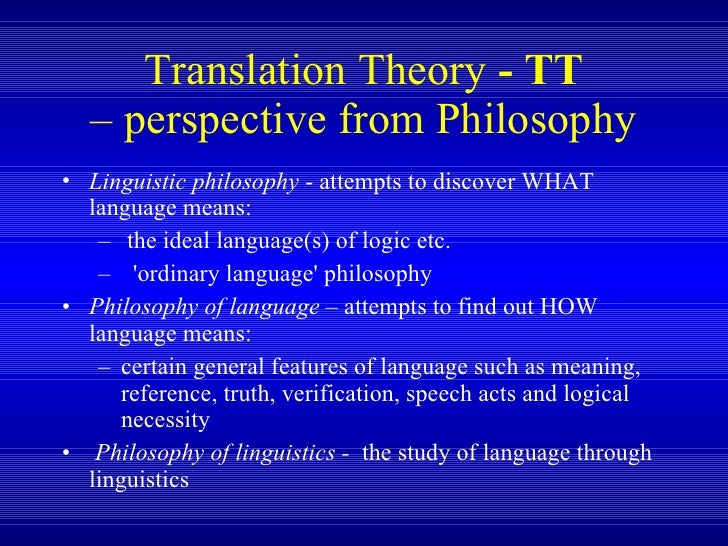 Translation Theory - TT
– perspective from Philosophy

• Linguistic philosophy - attempts to discover WHAT language means:
– the ideal language(s) of logic etc.
– 'ordinary language' philosophy
• Philosophy of language – attempts to find out HOW language means:
– certain general features of language such as meaning, reference, truth, verification, speech acts and logical necessity
• Philosophy of linguistics - the study of language through linguistics